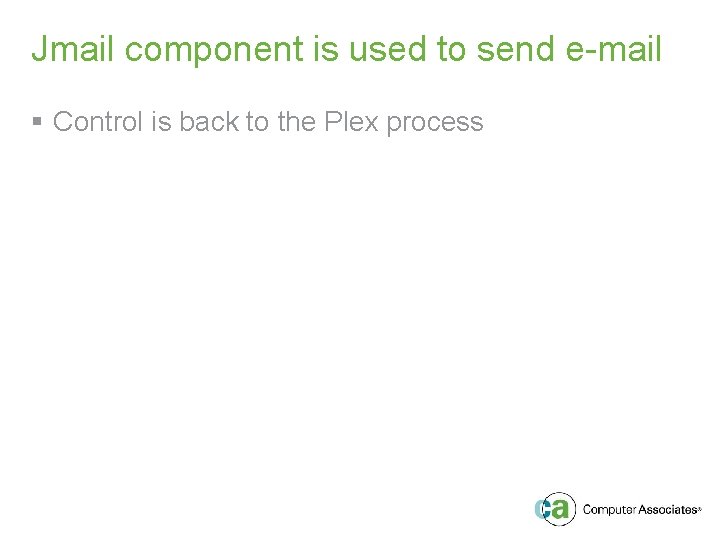 Jmail component is used to send e-mail

▪ Control is back to the Plex process

ca Computer Associates®